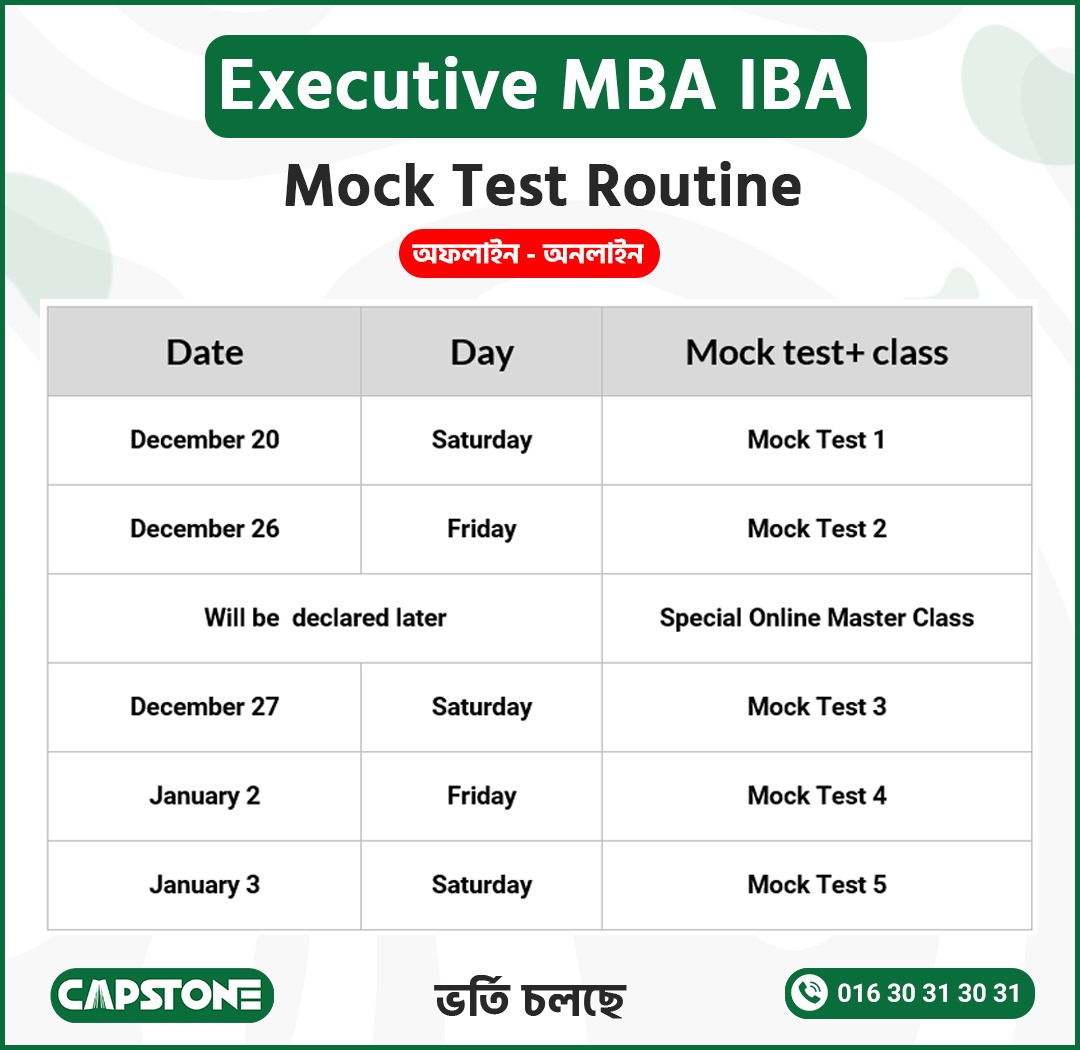 Executive MBA IBA

Mock Test Routine

অফলাইন - অনলাইন

| Date | Day | Mock test+ class |
|---|---|---|
| December 20 | Saturday | Mock Test 1 |
| December 26 | Friday | Mock Test 2 |
| Will be declared later | | Special Online Master Class |
| December 27 | Saturday | Mock Test 3 |
| January 2 | Friday | Mock Test 4 |
| January 3 | Saturday | Mock Test 5 |

CAPSTONE

ভর্তি চলছে

016 30 31 30 31